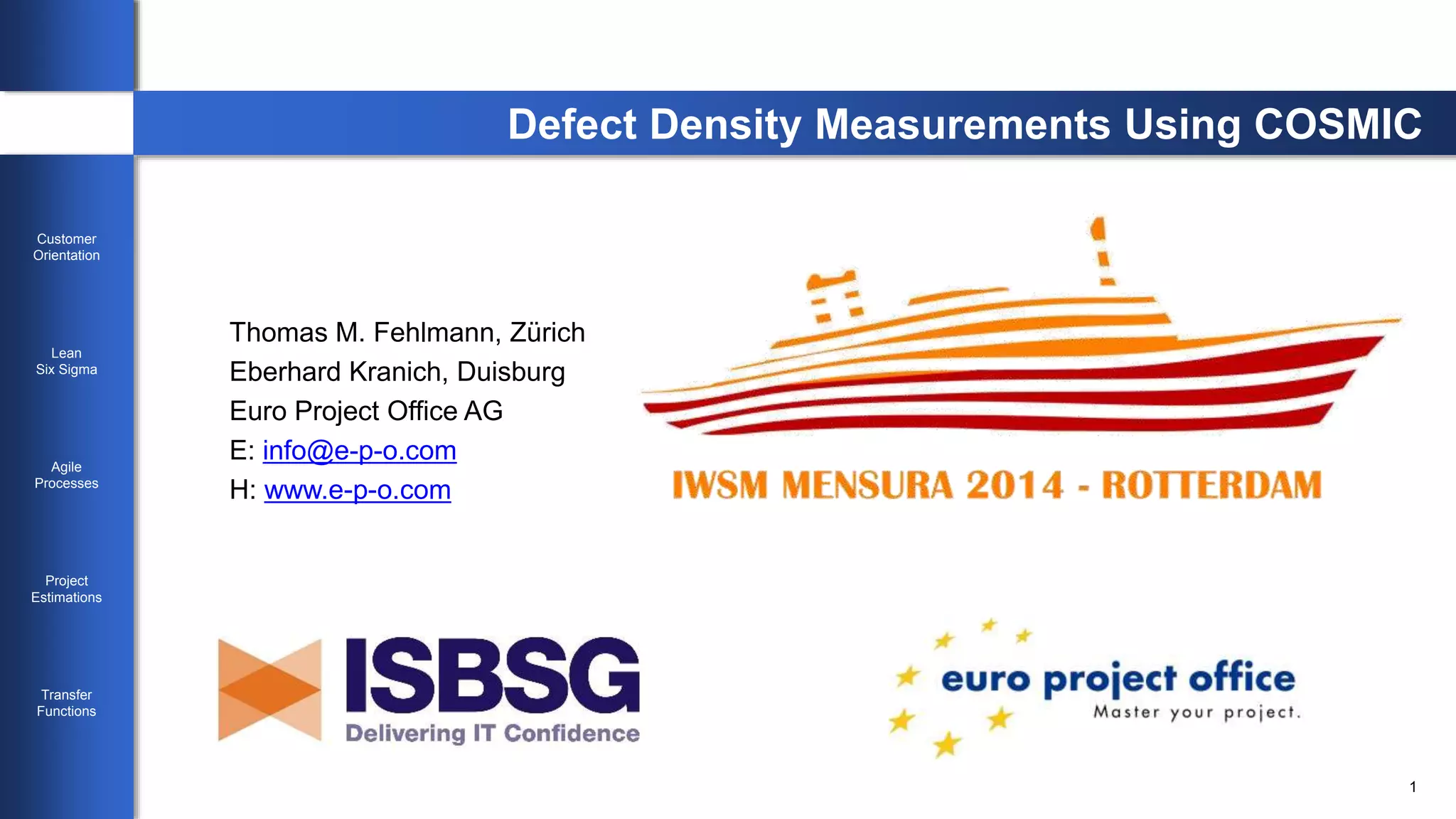 Defect Density Measurements Using COSMIC

Customer Orientation

Lean Six Sigma

Agile Processes

Project Estimations

Transfer Functions

Thomas M. Fehlmann, Zürich
Eberhard Kranich, Duisburg
Euro Project Office AG
E: info@e-p-o.com
H: www.e-p-o.com

IWSM MENSURA 2014 - ROTTERDAM

ISBSG
Delivering IT Confidence

euro project office
Master your project.

1